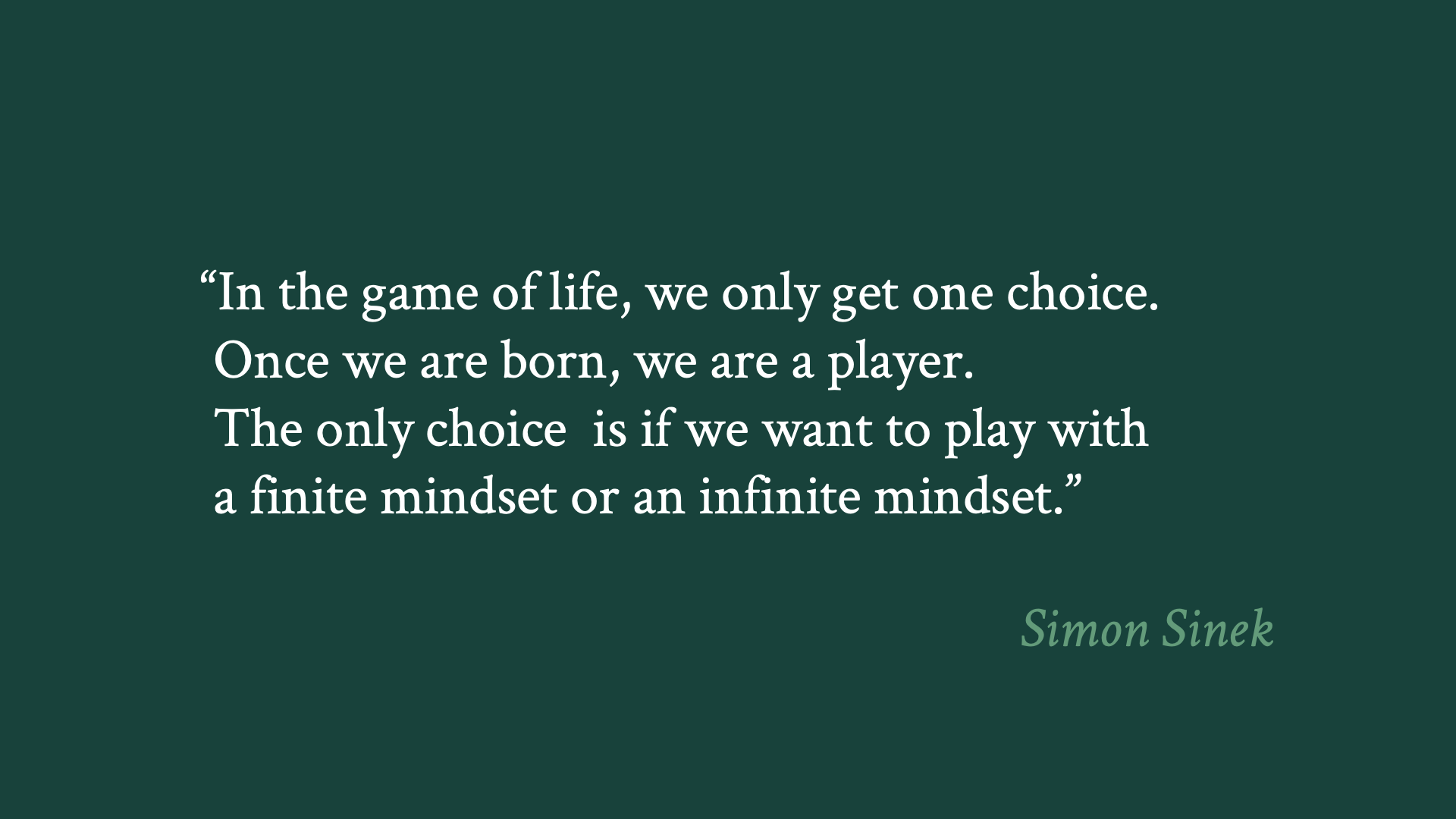 “In the game of life, we only get one choice. Once we are born, we are a player. The only choice  is if we want to play with a finite mindset or an infinite mindset.”

Simon Sinek